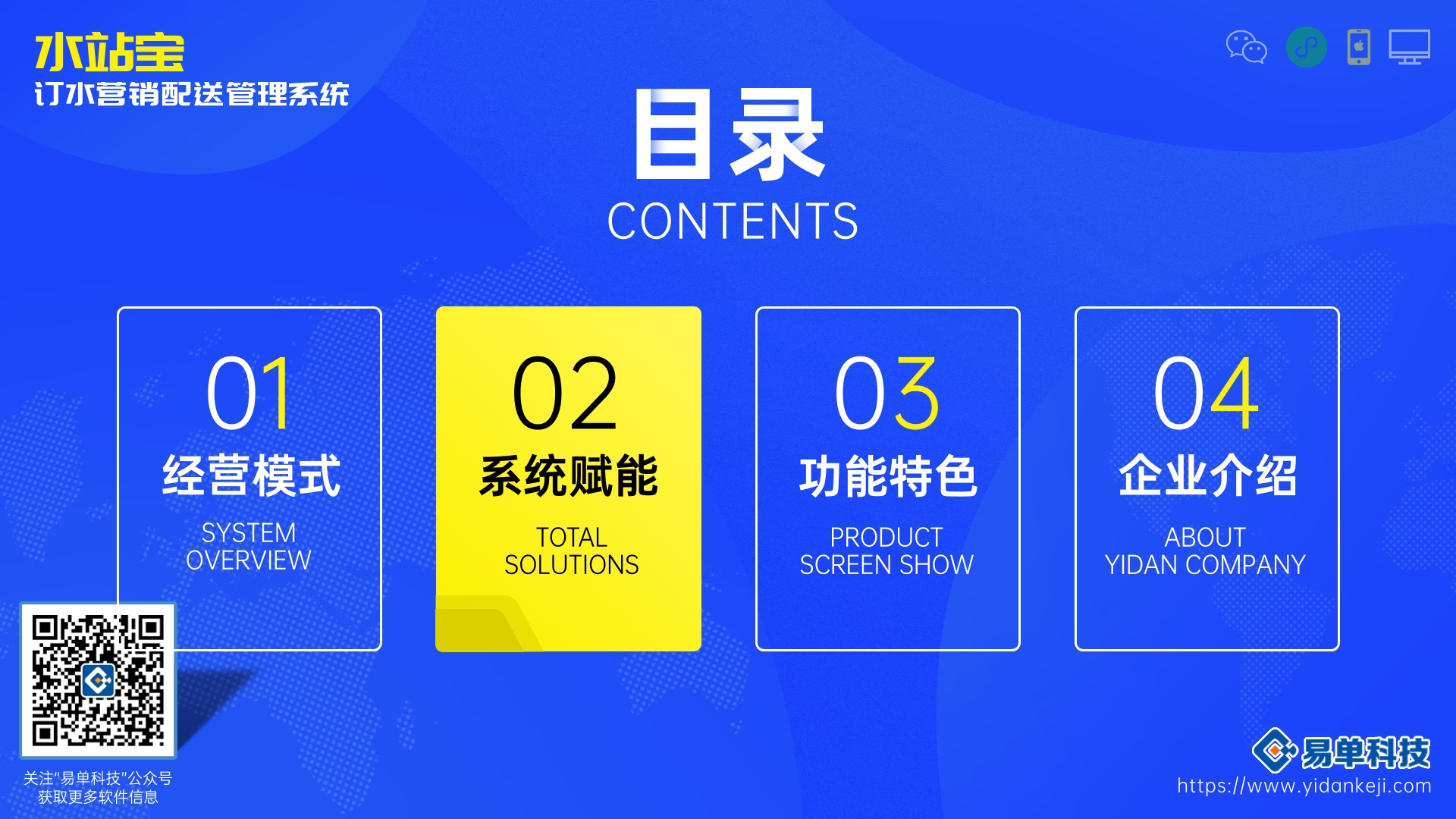 水站宝
订水营销配送管理系统

目录
CONTENTS

01
经营模式
SYSTEM OVERVIEW

02
系统赋能
TOTAL SOLUTIONS

03
功能特色
PRODUCT SCREEN SHOW

04
企业介绍
ABOUT YIDAN COMPANY

关注"易单科技"公众号
获取更多软件信息

易单科技
https://www.yidankeji.com